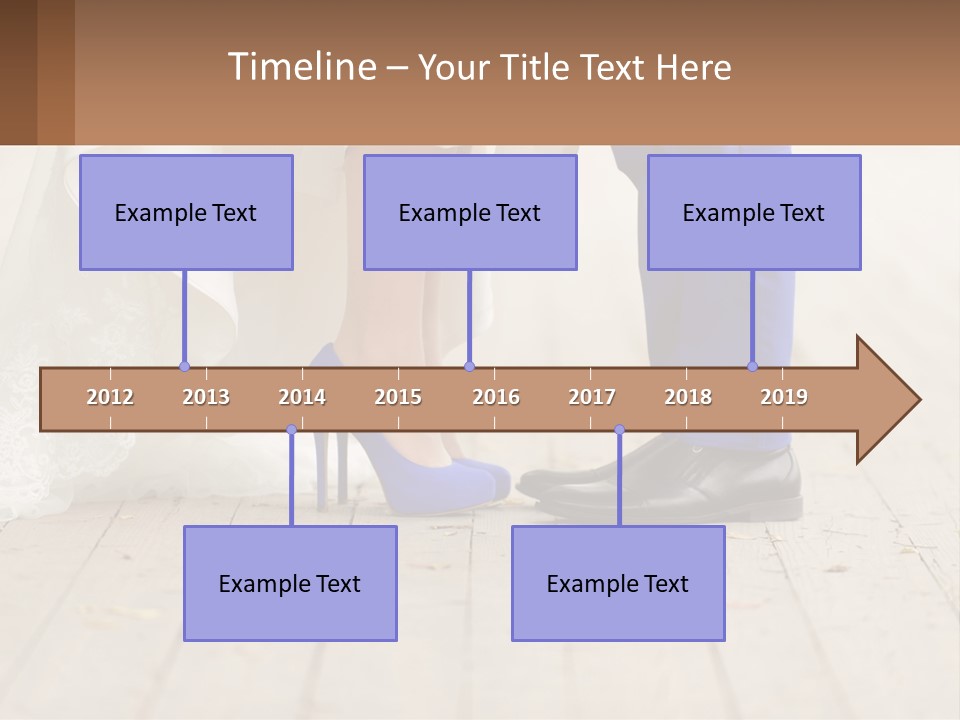 Timeline – Your Title Text Here

Example Text

Example Text

Example Text

2012 2013 2014 2015 2016 2017 2018 2019

Example Text

Example Text